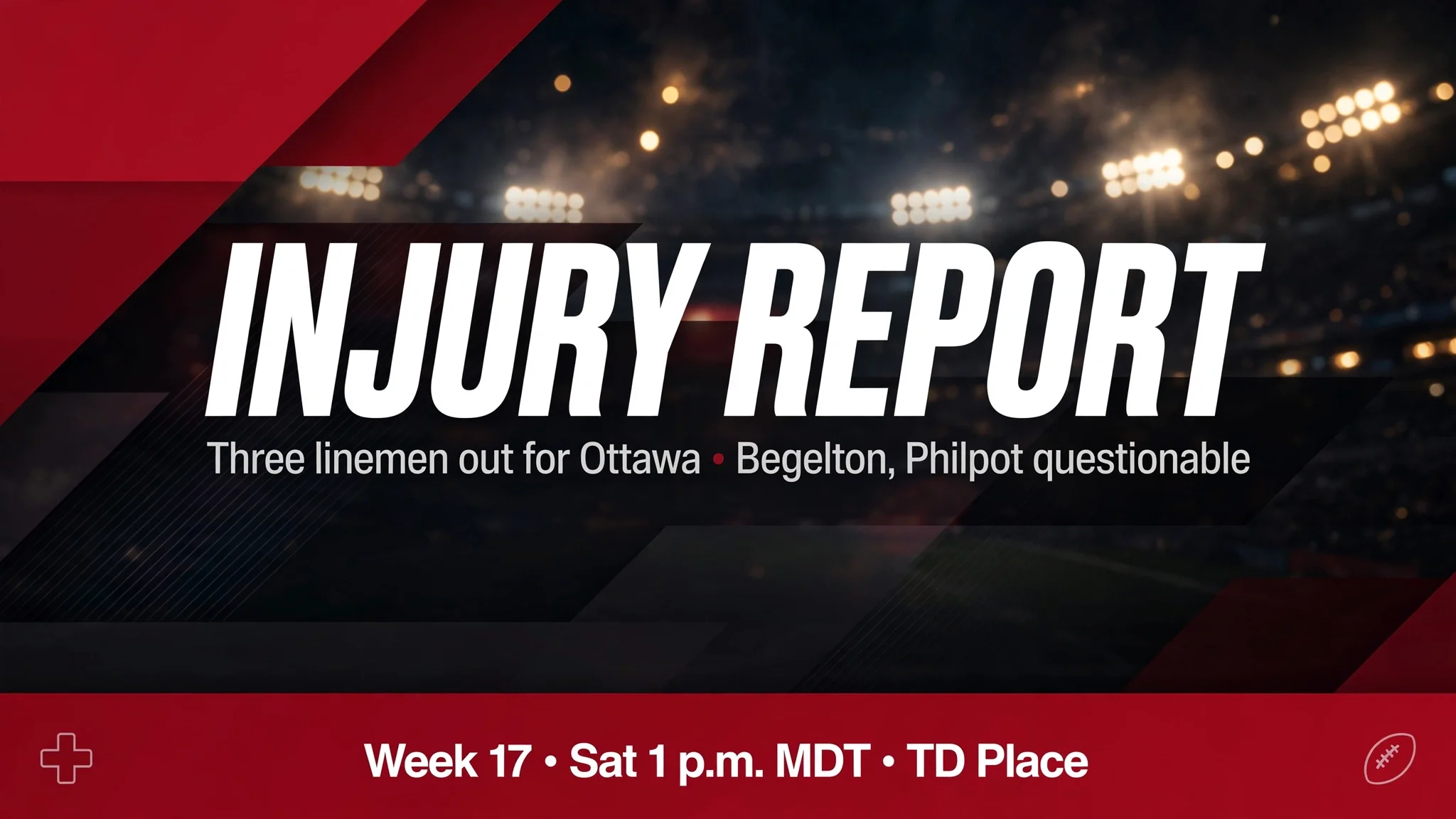 INJURY REPORT

Three linemen out for Ottawa • Begelton, Philpot questionable

Week 17 • Sat 1 p.m. MDT • TD Place